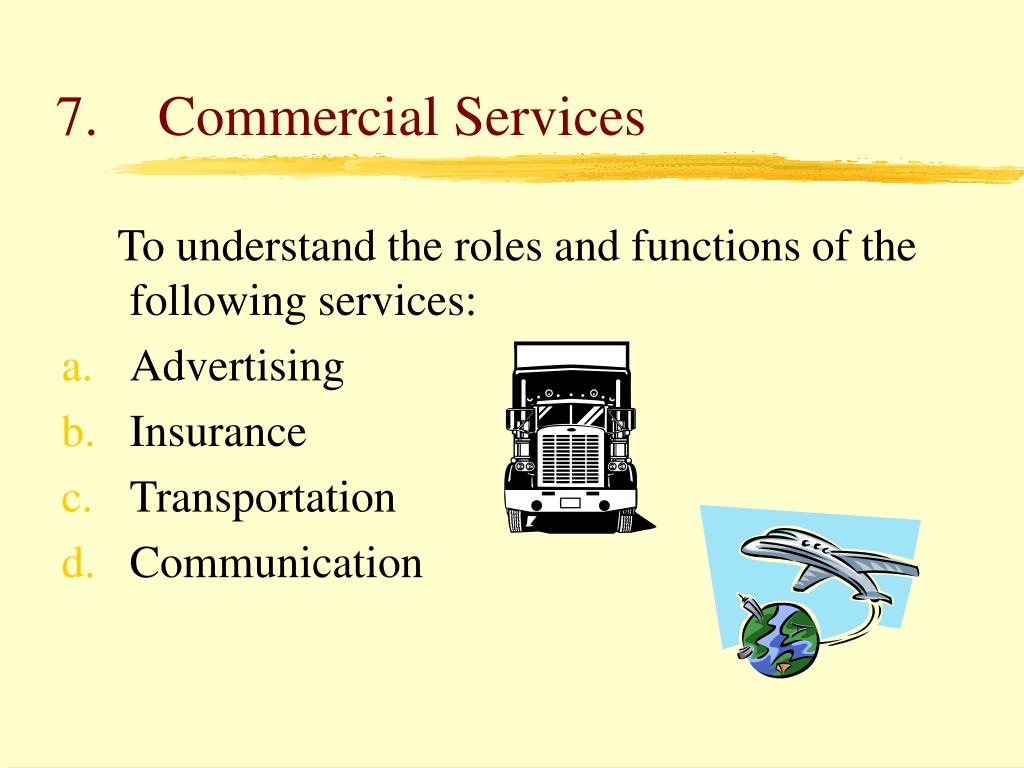 7. Commercial Services

To understand the roles and functions of the following services:

a. Advertising
b. Insurance
c. Transportation
d. Communication